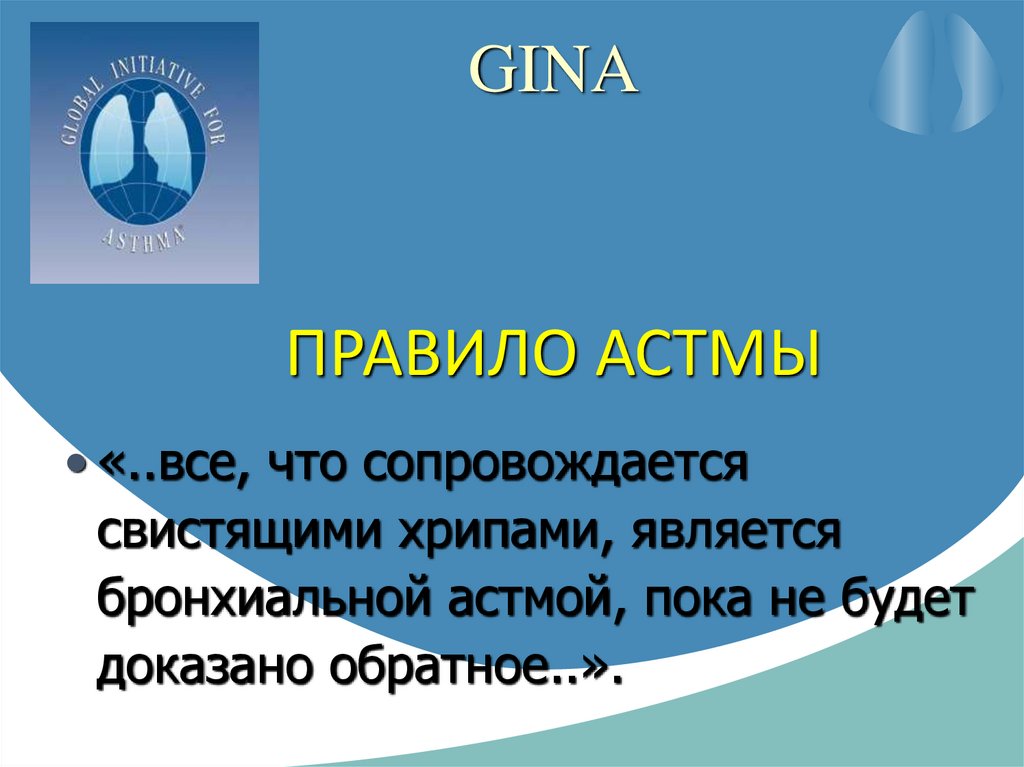 GLOBAL INITIATIVE FOR ASTHMA

GINA

ПРАВИЛО АСТМЫ

• «..все, что сопровождается свистящими хрипами, является бронхиальной астмой, пока не будет доказано обратное..».